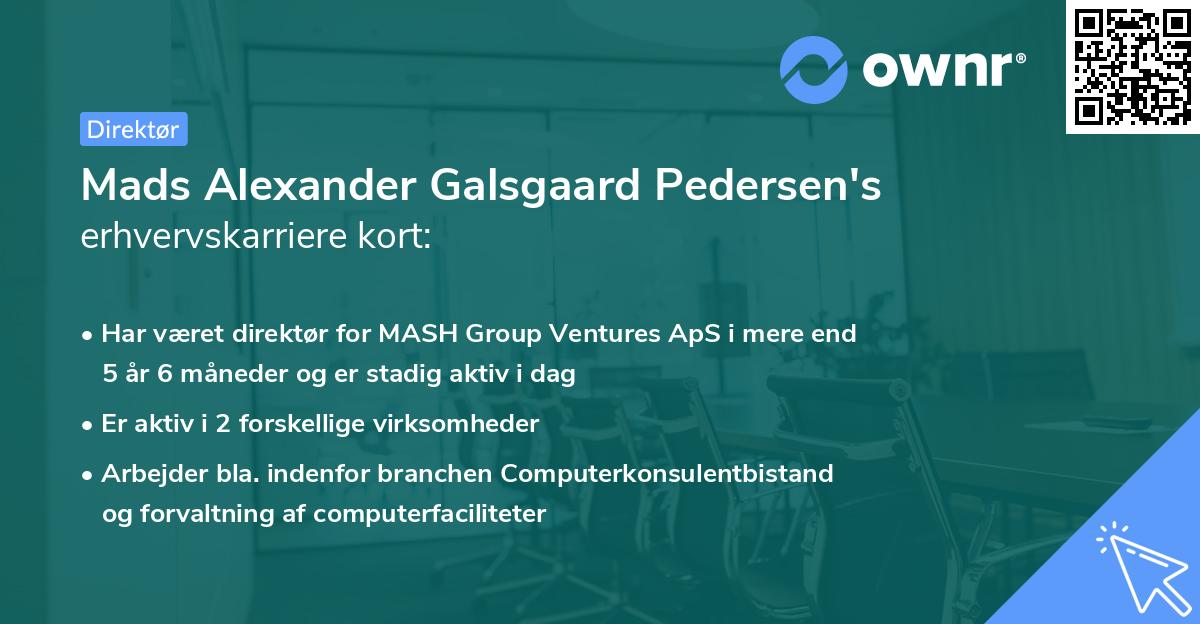 ownr®

Direktør

Mads Alexander Galsgaard Pedersen's erhvervskarriere kort:

• Har været direktør for MASH Group Ventures ApS i mere end 5 år 6 måneder og er stadig aktiv i dag

• Er aktiv i 2 forskellige virksomheder

• Arbejder bla. indenfor branchen Computerkonsulentbistand og forvaltning af computerfaciliteter